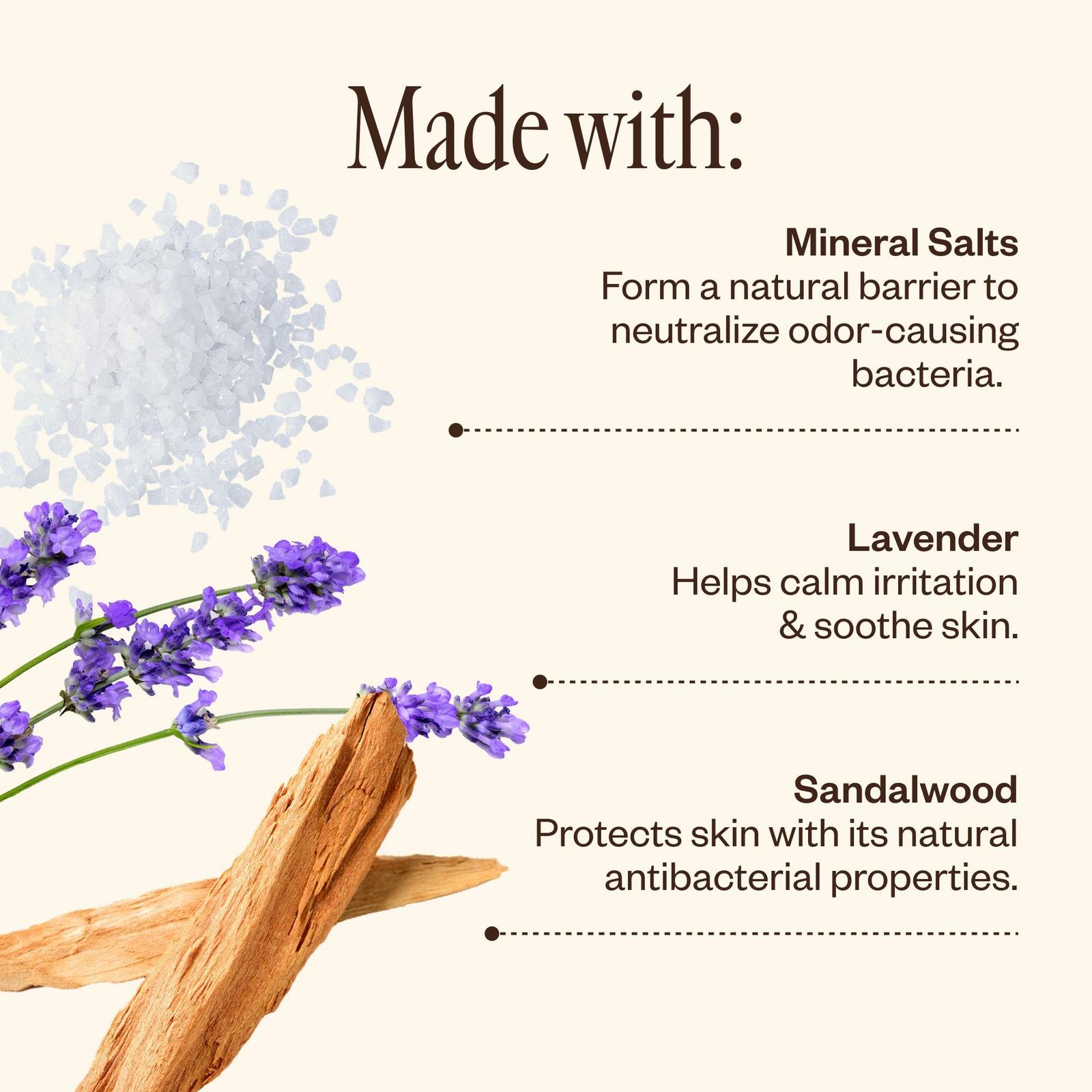 Made with:

Mineral Salts
Form a natural barrier to neutralize odor-causing bacteria.

Lavender
Helps calm irritation & soothe skin.

Sandalwood
Protects skin with its natural antibacterial properties.